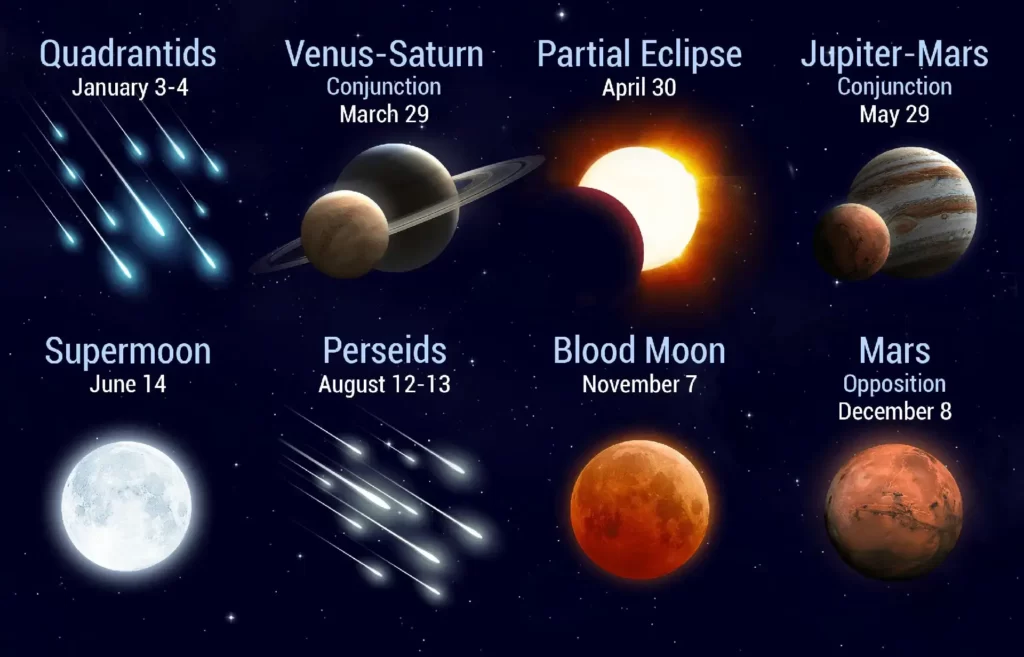 Quadrantids
January 3-4

Venus-Saturn
Conjunction
March 29

Partial Eclipse
April 30

Jupiter-Mars
Conjunction
May 29

Supermoon
June 14

Perseids
August 12-13

Blood Moon
November 7

Mars
Opposition
December 8